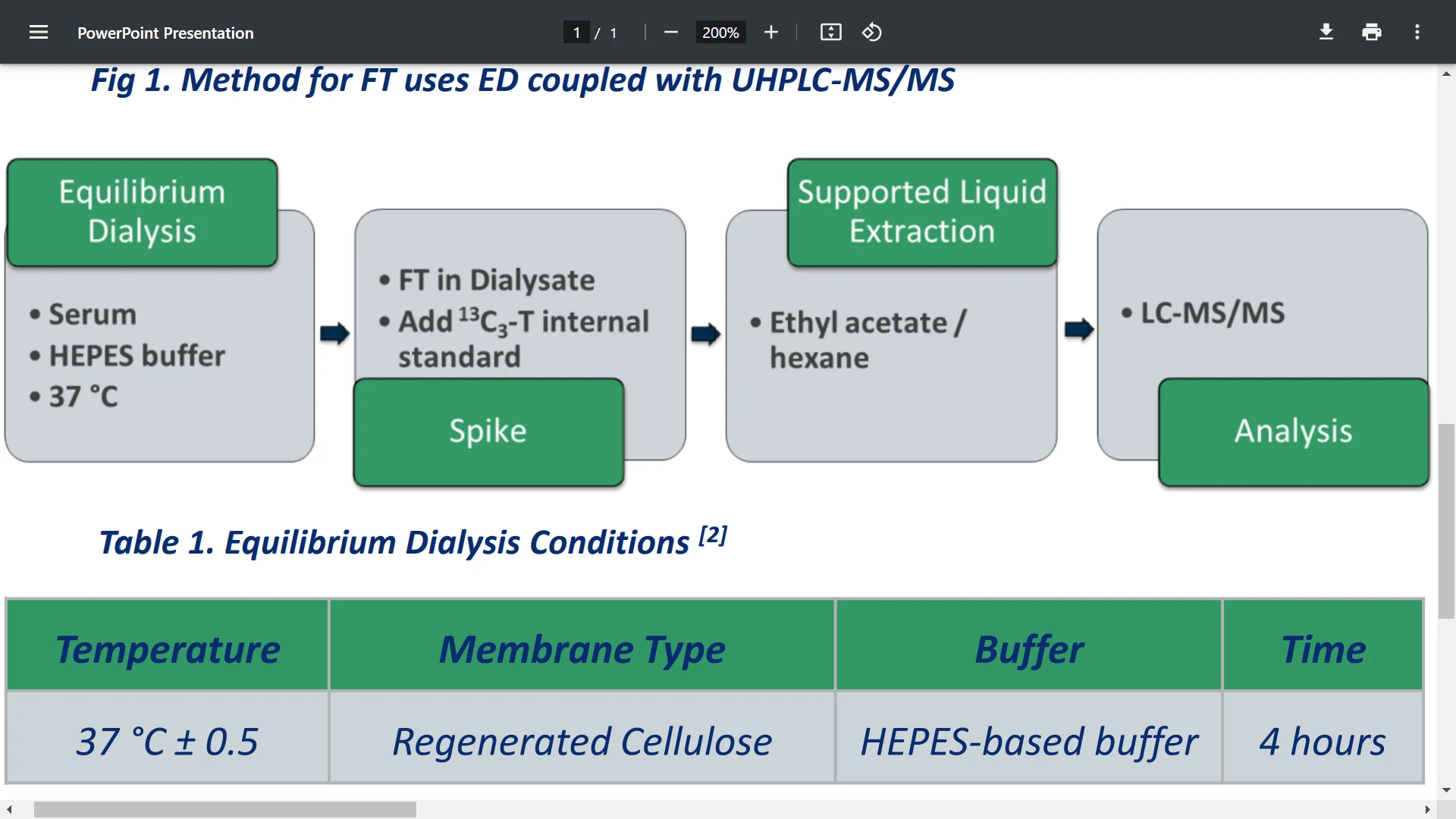 PowerPoint Presentation

1 / 1

200%

Fig 1. Method for FT uses ED coupled with UHPLC-MS/MS

Equilibrium Dialysis

• Serum
• HEPES buffer
• 37 °C

• FT in Dialysate
• Add $^{13}C_3$-T internal standard

Spike

Supported Liquid Extraction

• Ethyl acetate / hexane

• LC-MS/MS

Analysis

Table 1. Equilibrium Dialysis Conditions $^{[2]}$

| Temperature | Membrane Type | Buffer | Time |
|---|---|---|---|
| 37 °C ± 0.5 | Regenerated Cellulose | HEPES-based buffer | 4 hours |